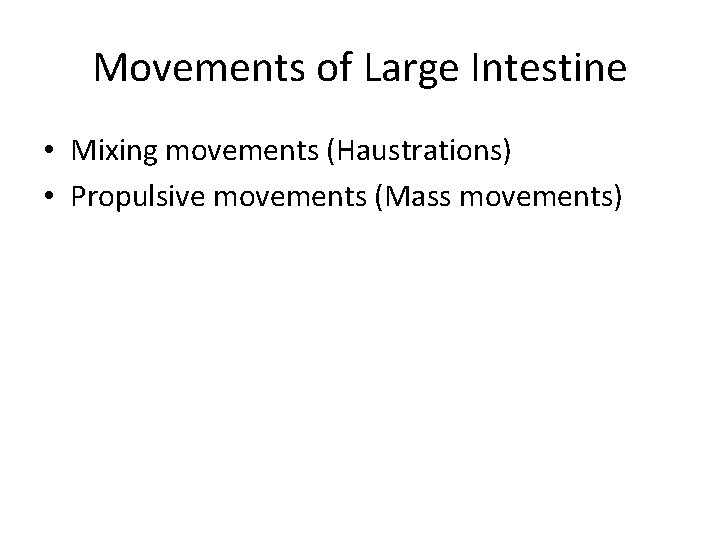 Movements of Large Intestine

• Mixing movements (Haustrations)
• Propulsive movements (Mass movements)